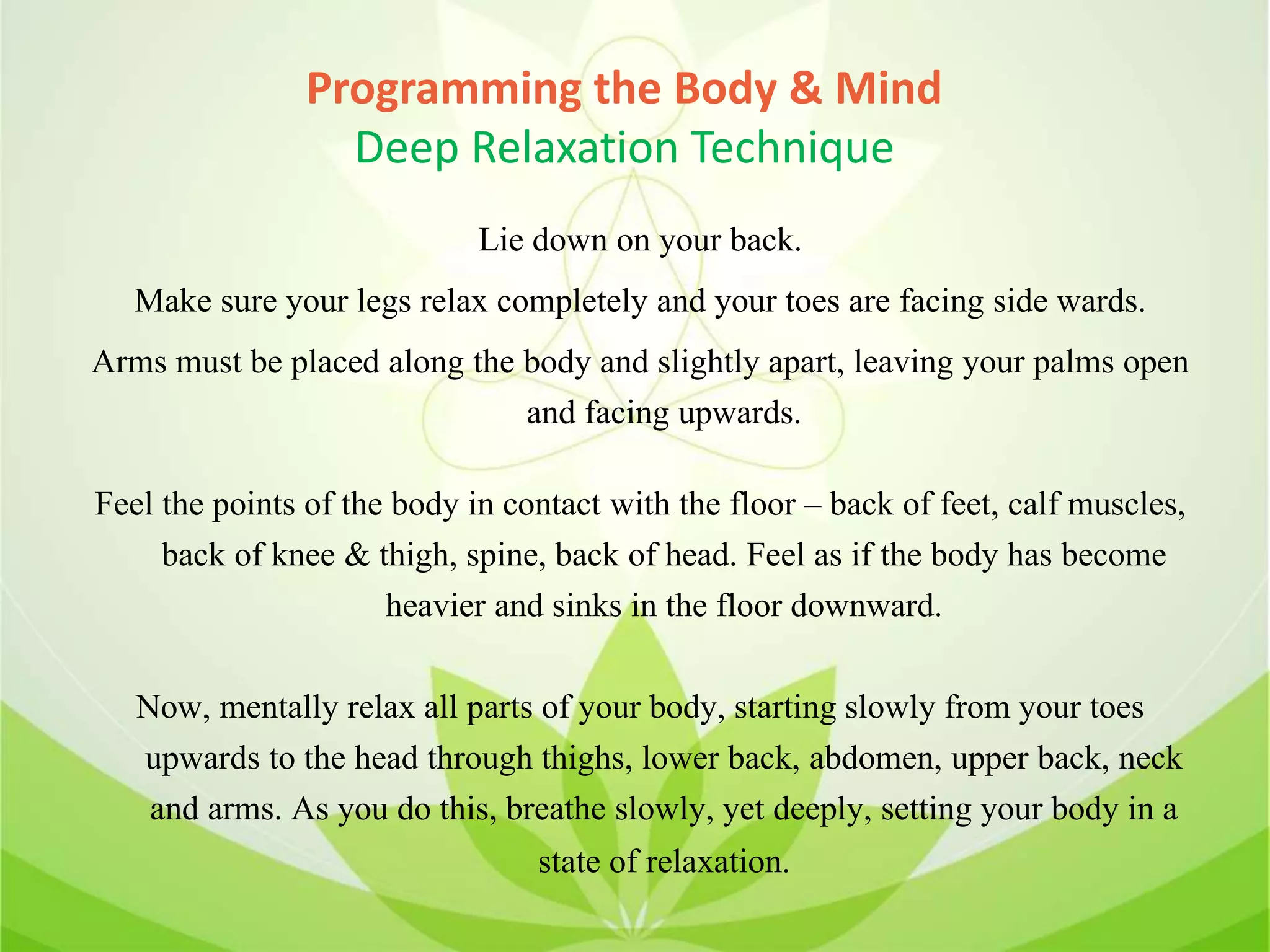 Programming the Body & Mind
Deep Relaxation Technique

Lie down on your back.

Make sure your legs relax completely and your toes are facing side wards.

Arms must be placed along the body and slightly apart, leaving your palms open and facing upwards.

Feel the points of the body in contact with the floor – back of feet, calf muscles, back of knee & thigh, spine, back of head. Feel as if the body has become heavier and sinks in the floor downward.

Now, mentally relax all parts of your body, starting slowly from your toes upwards to the head through thighs, lower back, abdomen, upper back, neck and arms. As you do this, breathe slowly, yet deeply, setting your body in a state of relaxation.